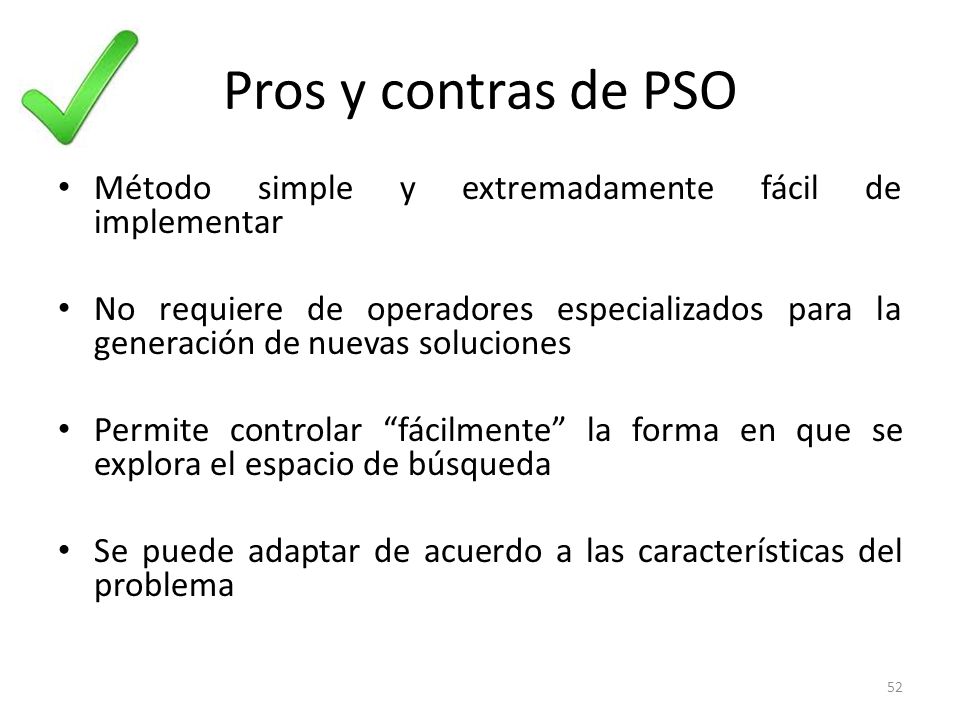 Pros y contras de PSO

• Método simple y extremadamente fácil de implementar

• No requiere de operadores especializados para la generación de nuevas soluciones

• Permite controlar “fácilmente” la forma en que se explora el espacio de búsqueda

• Se puede adaptar de acuerdo a las características del problema

52